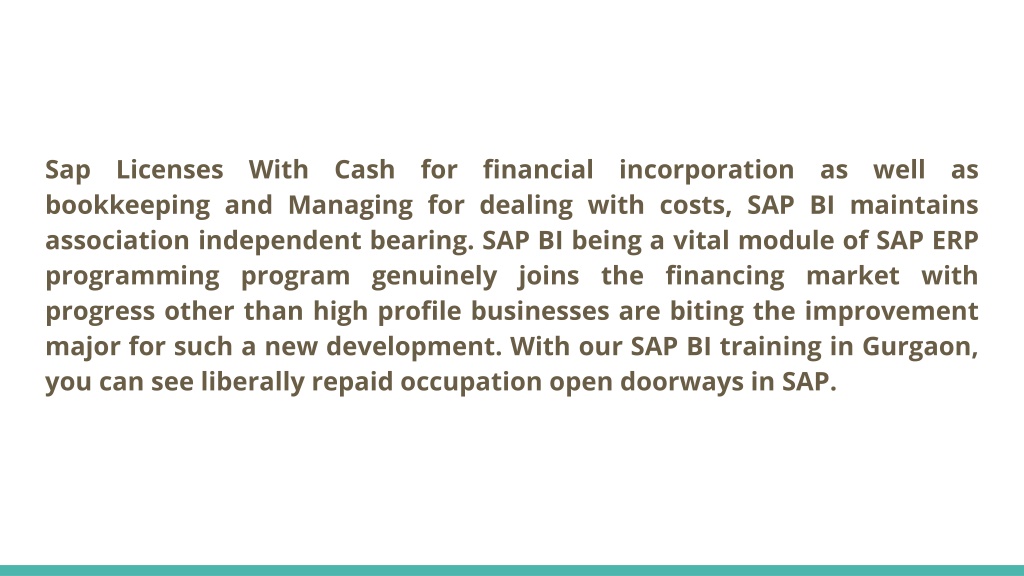 Sap Licenses With Cash for financial incorporation as well as bookkeeping and Managing for dealing with costs, SAP BI maintains association independent bearing. SAP BI being a vital module of SAP ERP programming program genuinely joins the financing market with progress other than high profile businesses are biting the improvement major for such a new development. With our SAP BI training in Gurgaon, you can see liberally repaid occupation open doorways in SAP.